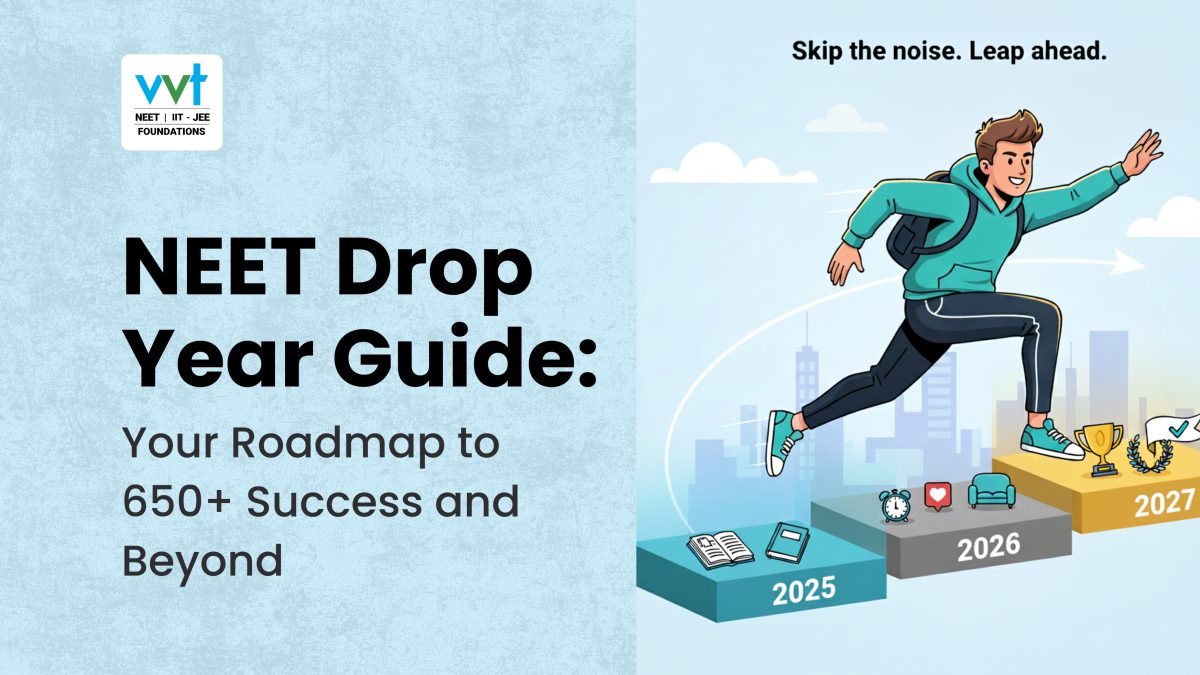 vvt
NEET | IIT - JEE
FOUNDATIONS

NEET Drop Year Guide:

Your Roadmap to 650+ Success and Beyond

Skip the noise. Leap ahead.

2025

2026

2027